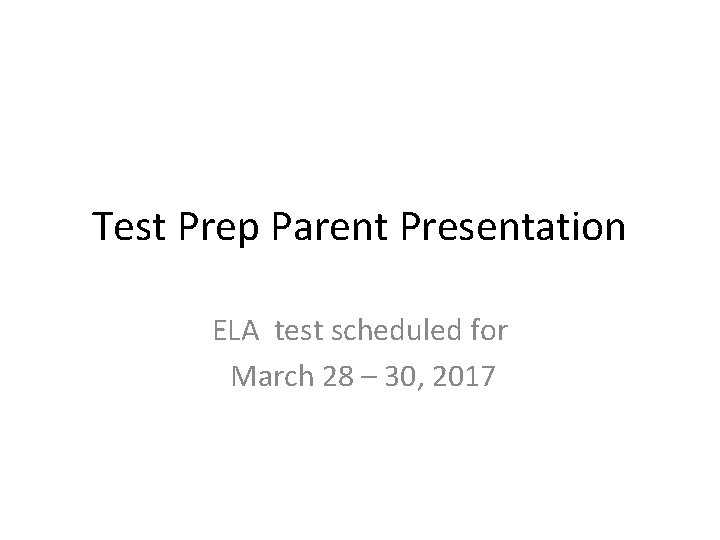 Test Prep Parent Presentation

ELA test scheduled for
March 28 – 30, 2017